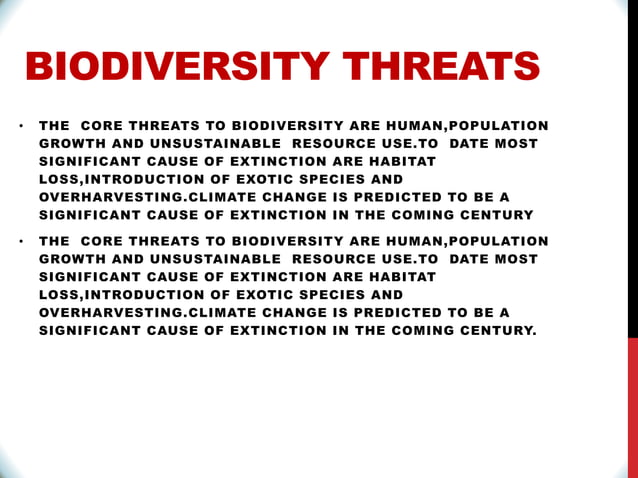 BIODIVERSITY THREATS

• THE CORE THREATS TO BIODIVERSITY ARE HUMAN,POPULATION GROWTH AND UNSUSTAINABLE RESOURCE USE.TO DATE MOST SIGNIFICANT CAUSE OF EXTINCTION ARE HABITAT LOSS,INTRODUCTION OF EXOTIC SPECIES AND OVERHARVESTING.CLIMATE CHANGE IS PREDICTED TO BE A SIGNIFICANT CAUSE OF EXTINCTION IN THE COMING CENTURY

• THE CORE THREATS TO BIODIVERSITY ARE HUMAN,POPULATION GROWTH AND UNSUSTAINABLE RESOURCE USE.TO DATE MOST SIGNIFICANT CAUSE OF EXTINCTION ARE HABITAT LOSS,INTRODUCTION OF EXOTIC SPECIES AND OVERHARVESTING.CLIMATE CHANGE IS PREDICTED TO BE A SIGNIFICANT CAUSE OF EXTINCTION IN THE COMING CENTURY.